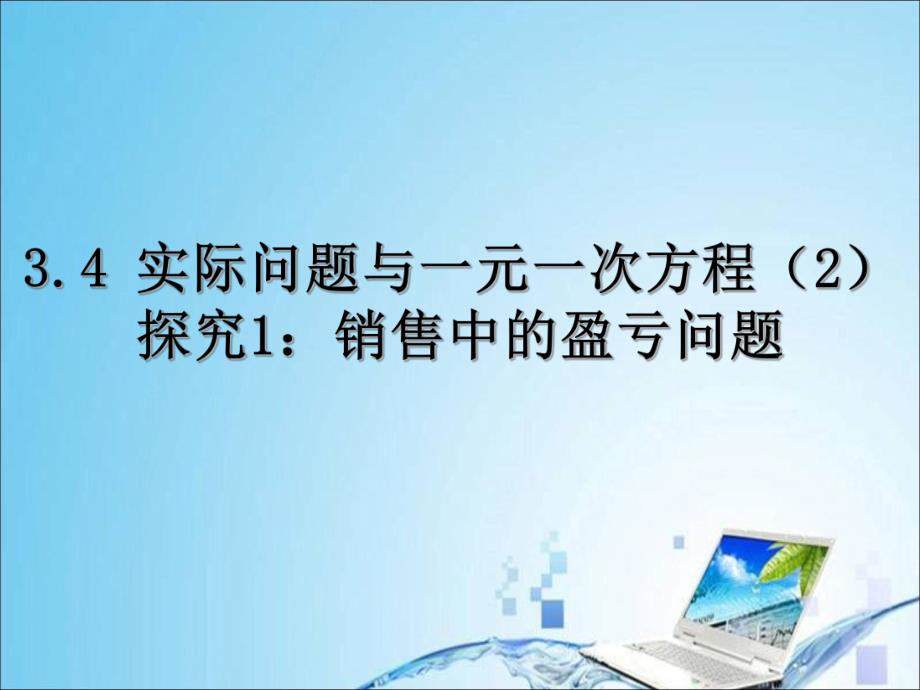 3.4 实际问题与一元一次方程（2）
探究1：销售中的盈亏问题